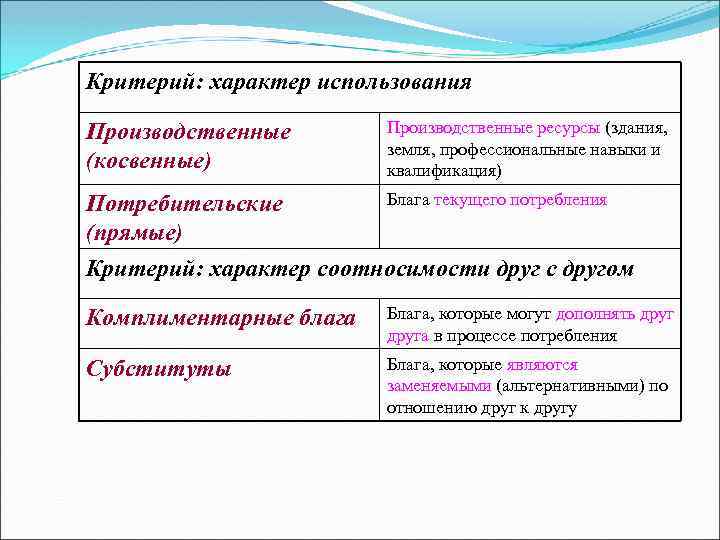 | Критерий: характер использования | |
|---|---|
| Производственные (косвенные) | Производственные ресурсы (здания, земля, профессиональные навыки и квалификация) |
| Потребительские (прямые) | Блага текущего потребления |
| Критерий: характер соотносимости друг с другом | |
| Комплиментарные блага | Блага, которые могут дополнять друг друга в процессе потребления |
| Субституты | Блага, которые являются заменяемыми (альтернативными) по отношению друг к другу |